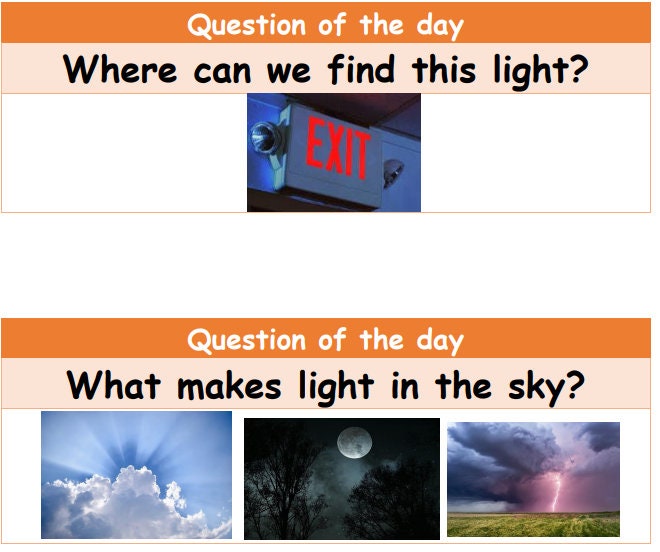 Question of the day

Where can we find this light?

EXIT

Question of the day

What makes light in the sky?